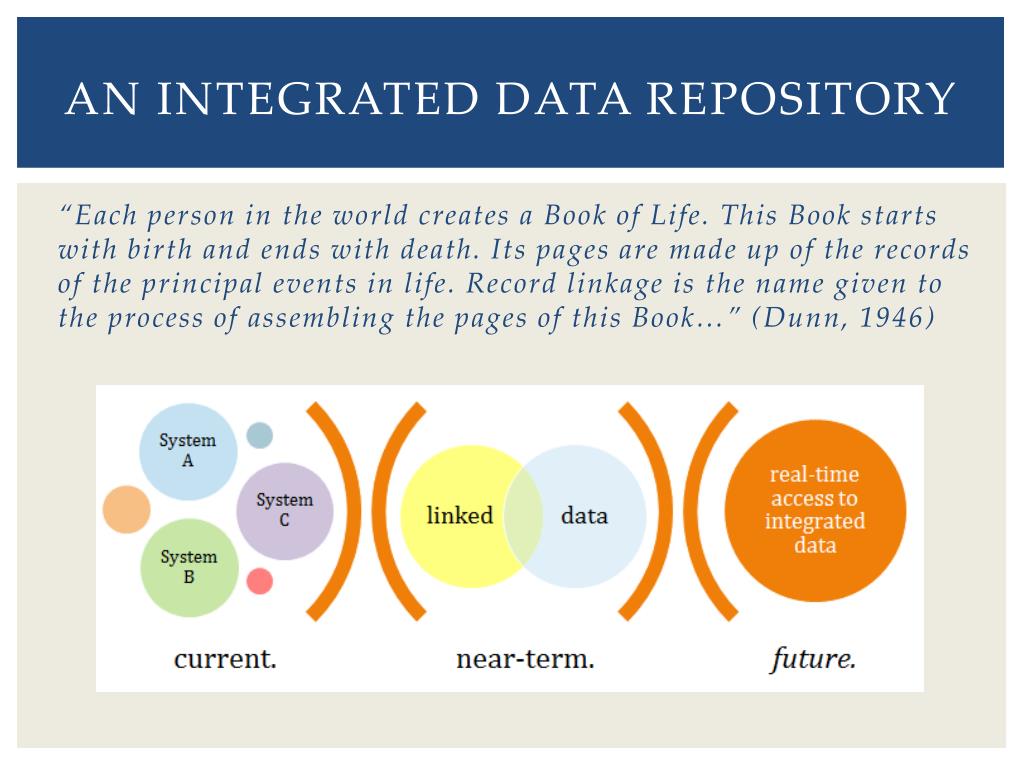 AN INTEGRATED DATA REPOSITORY

"Each person in the world creates a Book of Life. This Book starts with birth and ends with death. Its pages are made up of the records of the principal events in life. Record linkage is the name given to the process of assembling the pages of this Book…" (Dunn, 1946)

System A

System C

System B

linked

data

real-time access to integrated data

current.

near-term.

future.